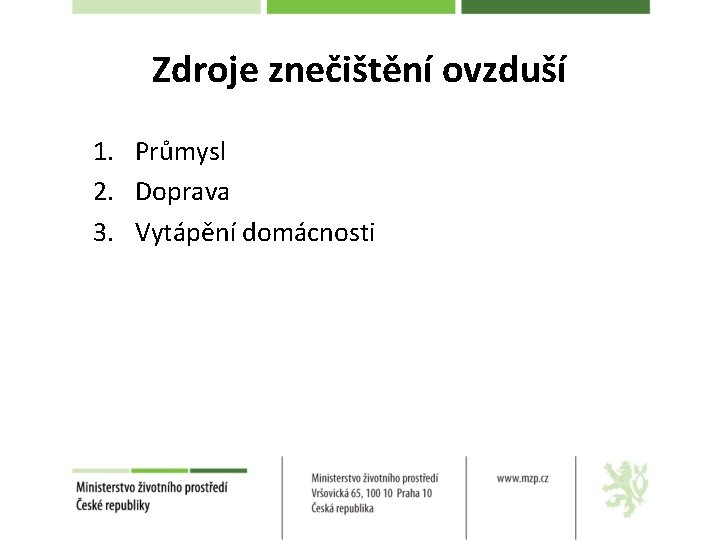 Zdroje znečištění ovzduší

1. Průmysl
2. Doprava
3. Vytápění domácnosti

Ministerstvo životního prostředí
České republiky

Ministerstvo životního prostředí
Vršovická 65, 100 10 Praha 10
Česká republika

www.mzp.cz